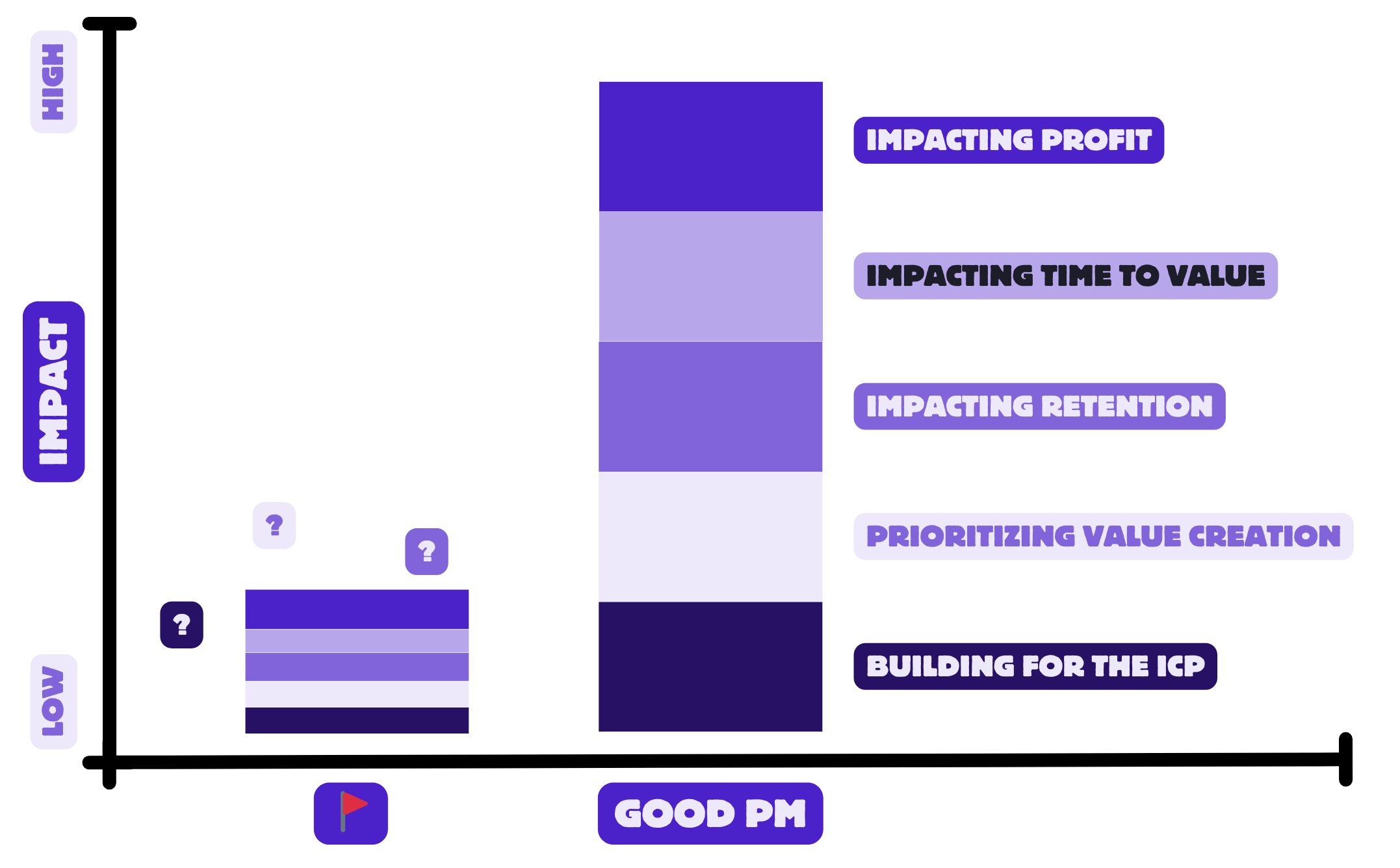 HIGH

IMPACT

LOW

?

?

?

IMPACTING PROFIT

IMPACTING TIME TO VALUE

IMPACTING RETENTION

PRIORITIZING VALUE CREATION

BUILDING FOR THE ICP

GOOD PM